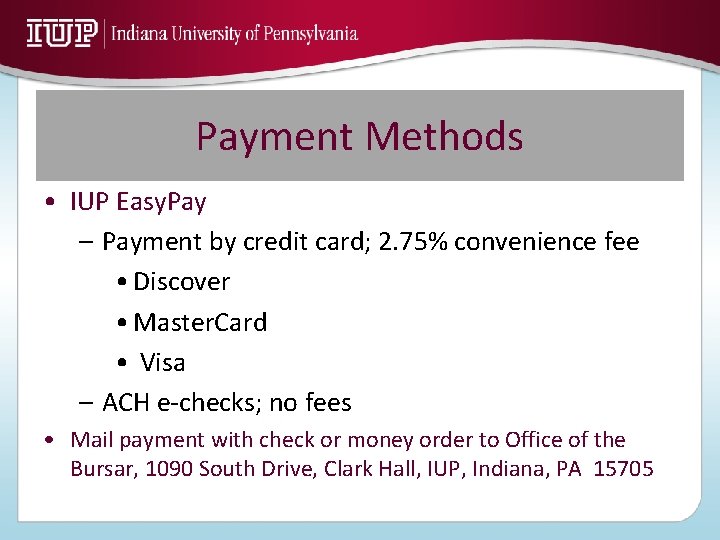 IUP | Indiana University of Pennsylvania

Payment Methods

• IUP EasyPay
– Payment by credit card; 2.75% convenience fee
• Discover
• MasterCard
• Visa
– ACH e-checks; no fees
• Mail payment with check or money order to Office of the Bursar, 1090 South Drive, Clark Hall, IUP, Indiana, PA 15705